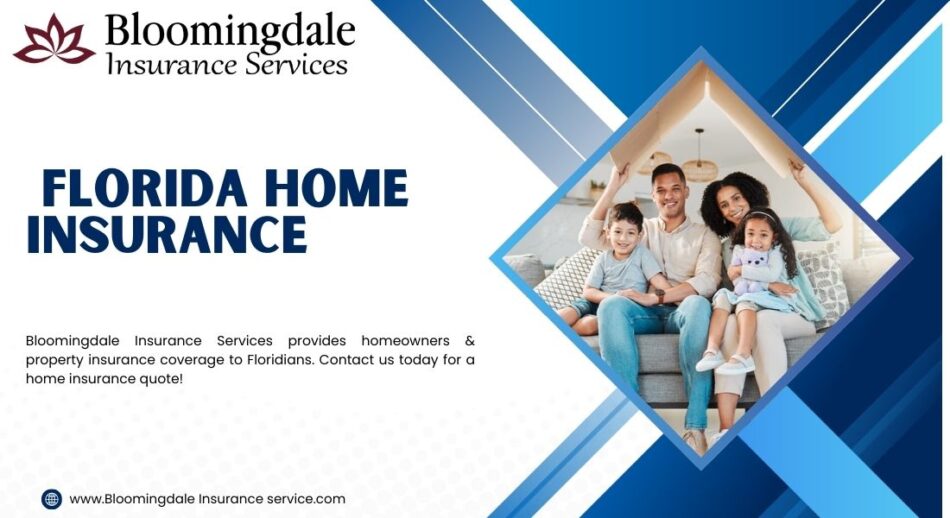 Bloomingdale
Insurance Services

FLORIDA HOME INSURANCE

Bloomingdale Insurance Services provides homeowners & property insurance coverage to Floridians. Contact us today for a home insurance quote!

www.Bloomingdale Insurance service.com